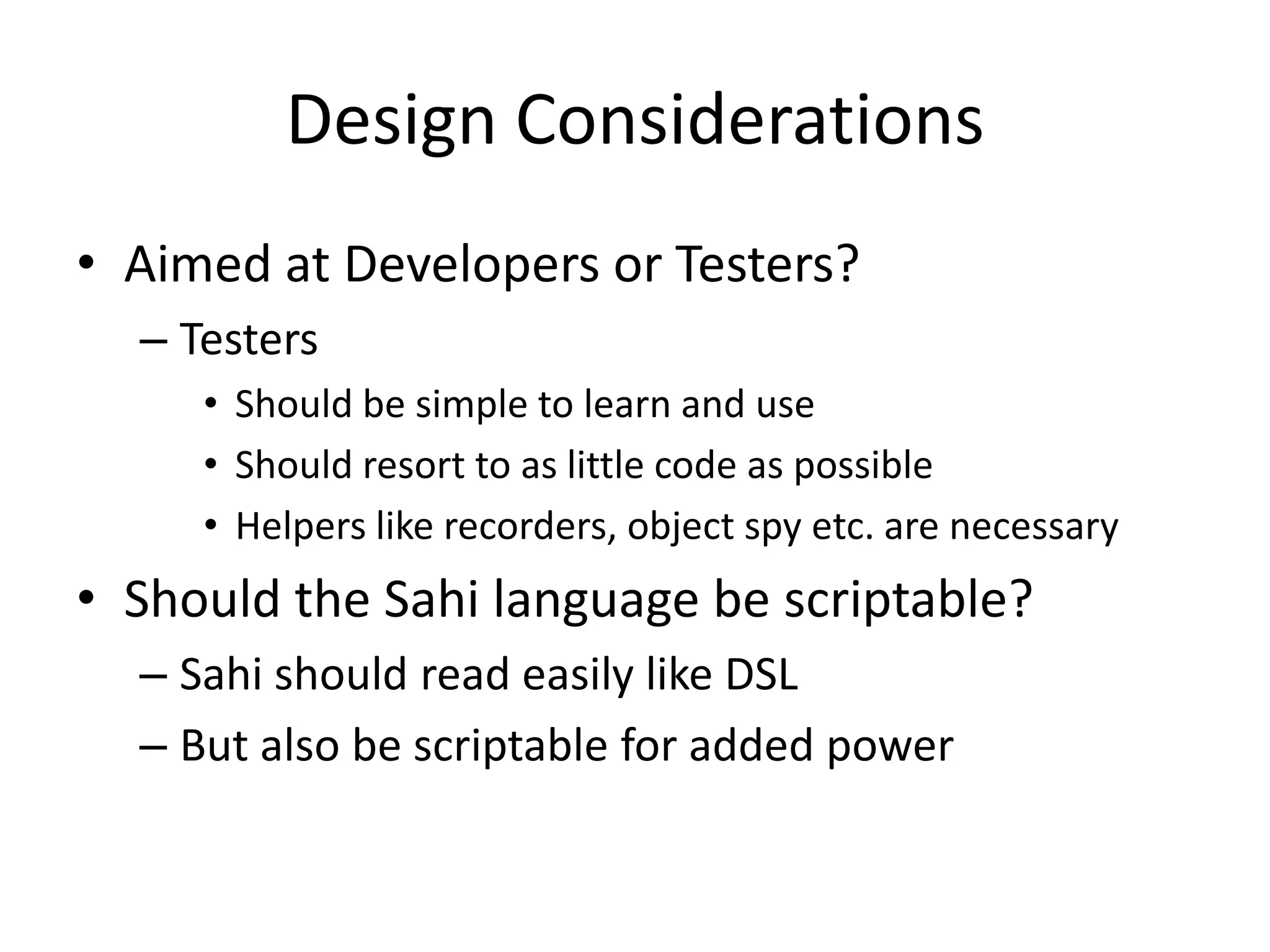 Design Considerations

• Aimed at Developers or Testers?
– Testers
• Should be simple to learn and use
• Should resort to as little code as possible
• Helpers like recorders, object spy etc. are necessary
• Should the Sahi language be scriptable?
– Sahi should read easily like DSL
– But also be scriptable for added power